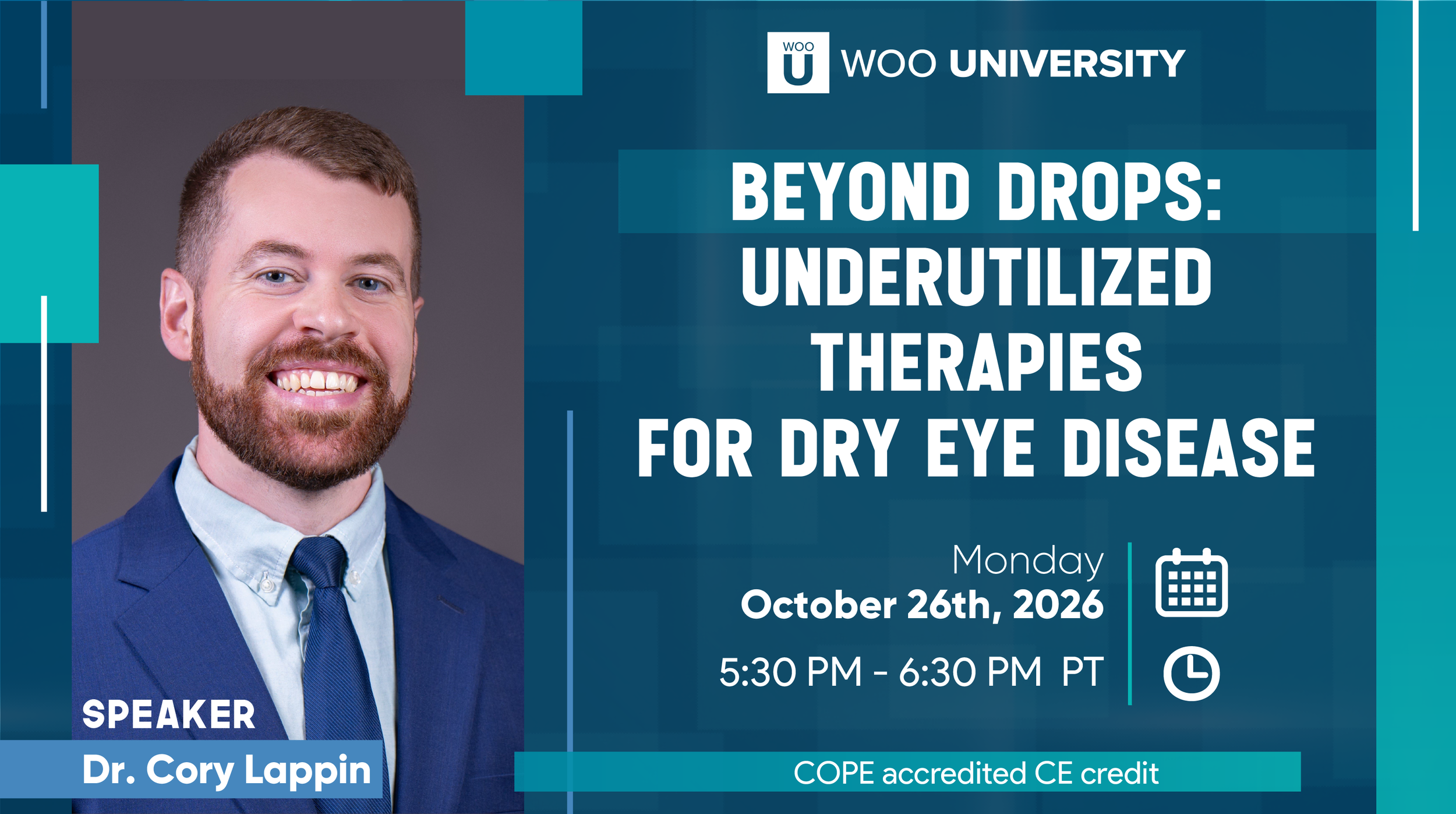 WOO U WOO UNIVERSITY

BEYOND DROPS: UNDERUTILIZED THERAPIES FOR DRY EYE DISEASE

Monday
October 26th, 2026
5:30 PM - 6:30 PM PT

SPEAKER
Dr. Cory Lappin

COPE accredited CE credit